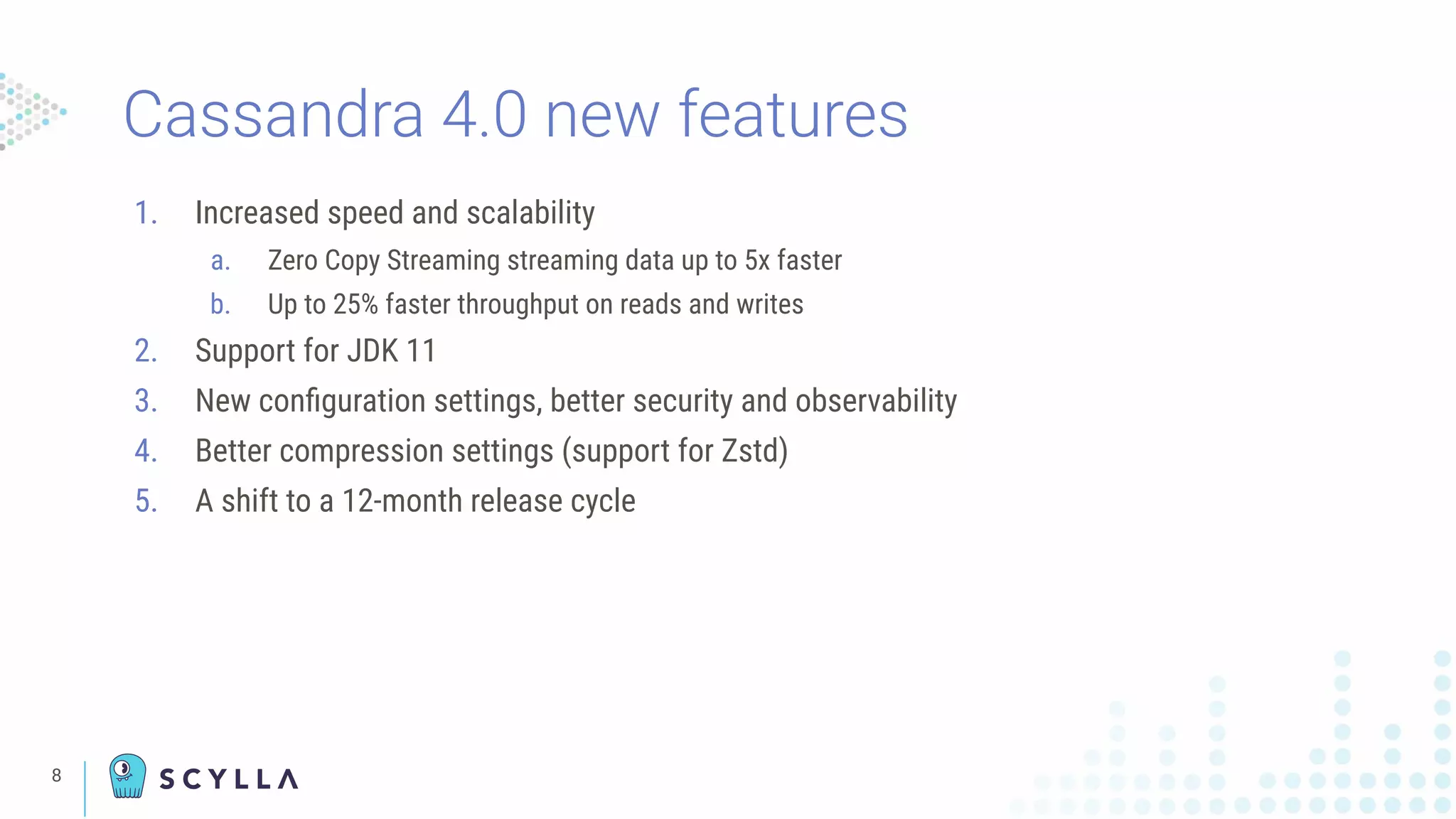 Cassandra 4.0 new features

1. Increased speed and scalability
   a. Zero Copy Streaming streaming data up to 5x faster
   b. Up to 25% faster throughput on reads and writes
2. Support for JDK 11
3. New configuration settings, better security and observability
4. Better compression settings (support for Zstd)
5. A shift to a 12-month release cycle

8

SCYLLA